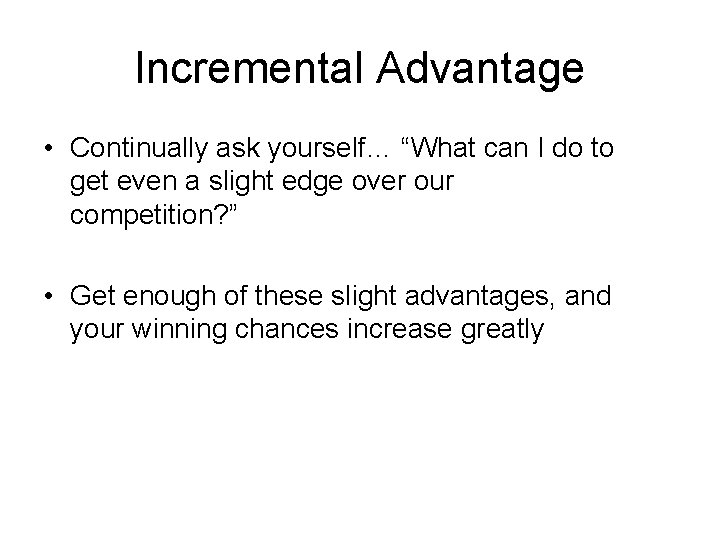 Incremental Advantage

• Continually ask yourself… “What can I do to get even a slight edge over our competition?”

• Get enough of these slight advantages, and your winning chances increase greatly